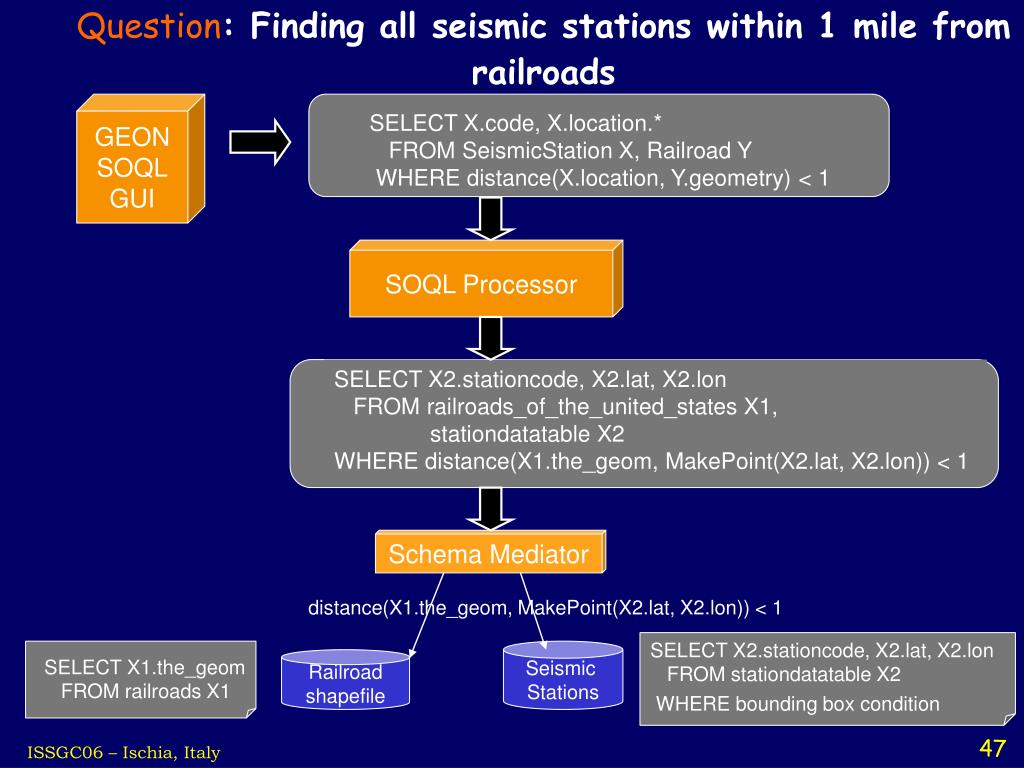 Question: Finding all seismic stations within 1 mile from railroads

GEON SOQL GUI

SELECT X.code, X.location.*
FROM SeismicStation X, Railroad Y
WHERE distance(X.location, Y.geometry) < 1

SOQL Processor

SELECT X2.stationcode, X2.lat, X2.lon
FROM railroads_of_the_united_states X1,
stationdatatable X2
WHERE distance(X1.the_geom, MakePoint(X2.lat, X2.lon)) < 1

Schema Mediator

distance(X1.the_geom, MakePoint(X2.lat, X2.lon)) < 1

SELECT X1.the_geom
FROM railroads X1

Railroad shapefile

Seismic Stations

SELECT X2.stationcode, X2.lat, X2.lon
FROM stationdatatable X2
WHERE bounding box condition

ISSGC06 – Ischia, Italy

47